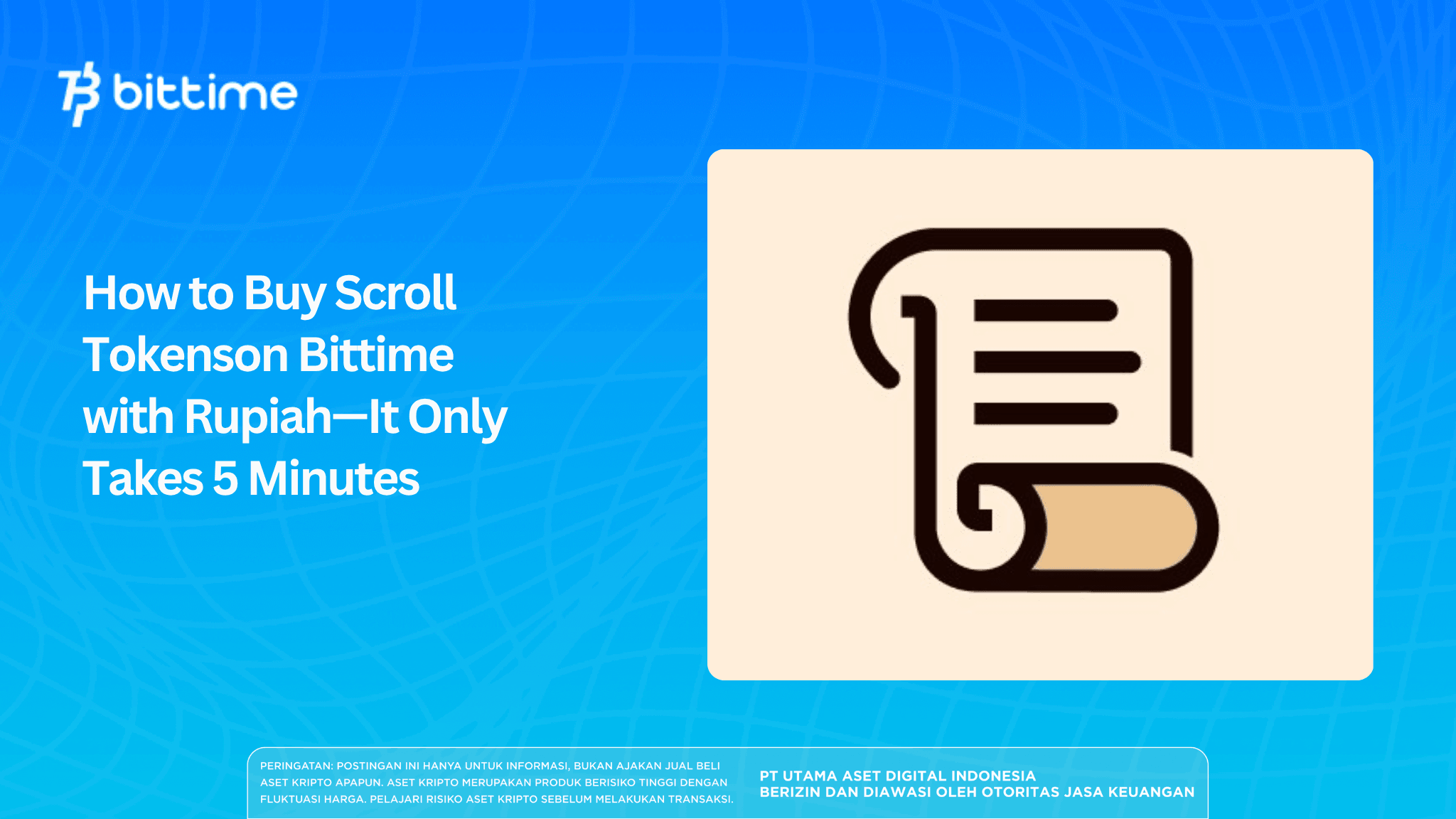 bittime

How to Buy Scroll Tokenson Bittime with Rupiah—It Only Takes 5 Minutes

PERINGATAN: POSTINGAN INI HANYA UNTUK INFORMASI, BUKAN AJAKAN JUAL BELI ASET KRIPTO APAPUN. ASET KRIPTO MERUPAKAN PRODUK BERISIKO TINGGI DENGAN FLUKTUASI HARGA. PELAJARI RISIKO ASET KRIPTO SEBELUM MELAKUKAN TRANSAKSI.

PT UTAMA ASET DIGITAL INDONESIA
BERIZIN DAN DIAWASI OLEH OTORITAS JASA KEUANGAN